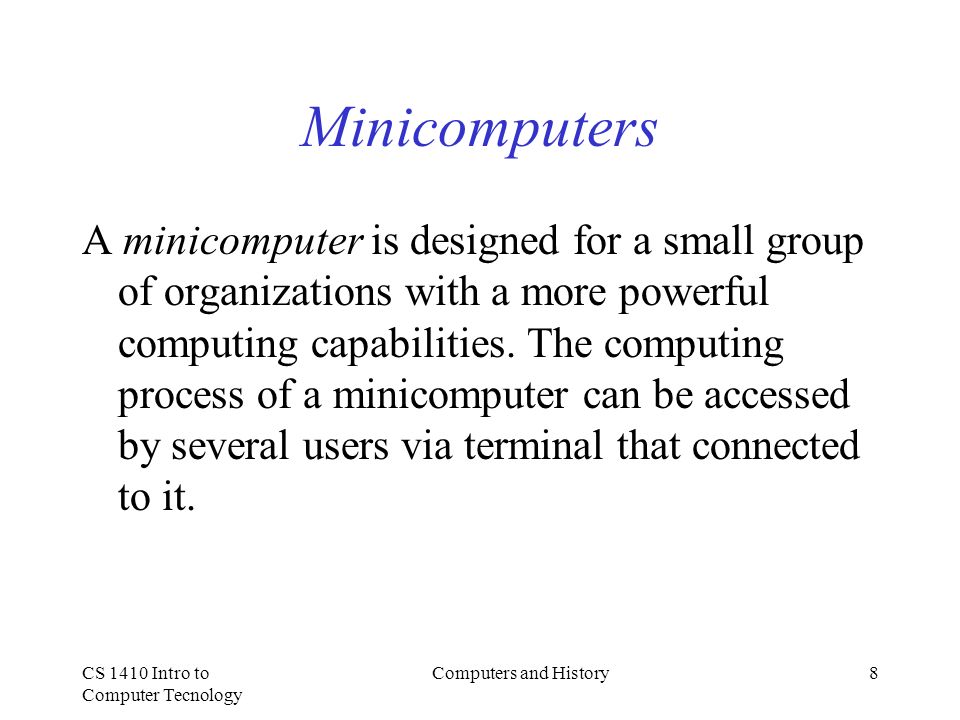 Minicomputers

A minicomputer is designed for a small group of organizations with a more powerful computing capabilities. The computing process of a minicomputer can be accessed by several users via terminal that connected to it.

CS 1410 Intro to Computer Tecnology

Computers and History

8